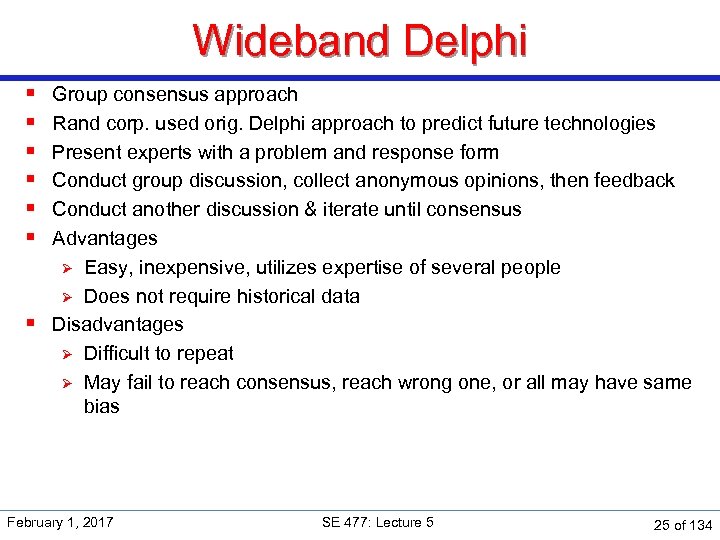 Wideband Delphi

- Group consensus approach
- Rand corp. used orig. Delphi approach to predict future technologies
- Present experts with a problem and response form
- Conduct group discussion, collect anonymous opinions, then feedback
- Conduct another discussion & iterate until consensus
- Advantages
  - Easy, inexpensive, utilizes expertise of several people
  - Does not require historical data
- Disadvantages
  - Difficult to repeat
  - May fail to reach consensus, reach wrong one, or all may have same bias

February 1, 2017

SE 477: Lecture 5

25 of 134